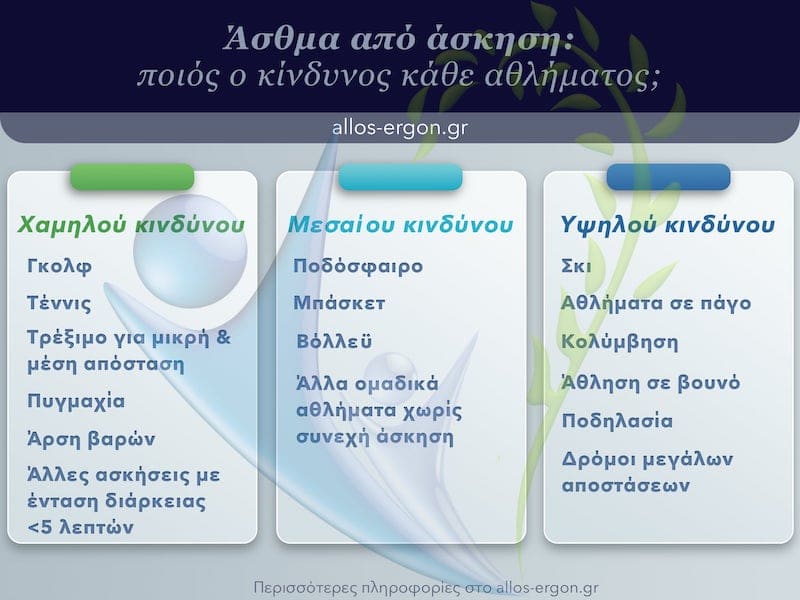 Άσθμα από άσκηση:
ποιός ο κίνδυνος κάθε αθλήματος;

allos-ergon.gr

Χαμηλού κινδύνου

Γκολφ

Τέννις

Τρέξιμο για μικρή & μέση απόσταση

Πυγμαχία

Άρση βαρών

Άλλες ασκήσεις με ένταση διάρκειας <5 λεπτών

Μεσαίου κινδύνου

Ποδόσφαιρο

Μπάσκετ

Βόλλεϋ

Άλλα ομαδικά αθλήματα χωρίς συνεχή άσκηση

Υψηλού κινδύνου

Σκι

Αθλήματα σε πάγο

Κολύμβηση

Άθληση σε βουνό

Ποδηλασία

Δρόμοι μεγάλων αποστάσεων

Περισσότερες πληροφορίες στο allos-ergon.gr